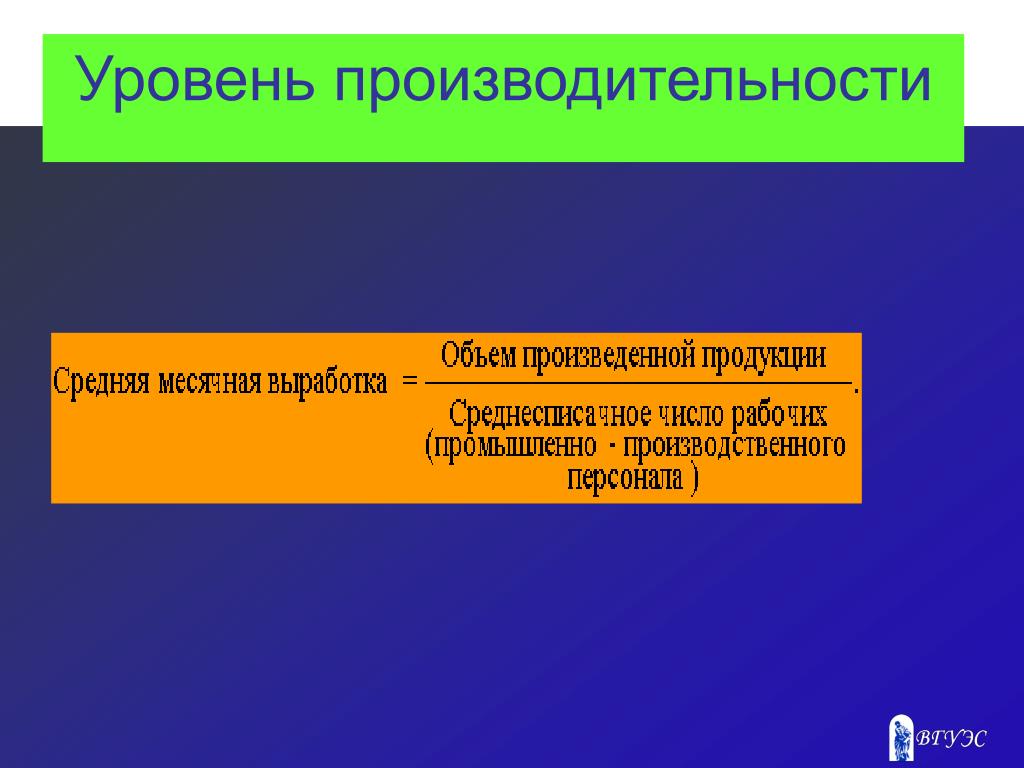 Уровень производительности

$\text{Средняя месячная выработка} = \frac{\text{Объем произведенной продукции}}{\text{Среднесписачное число рабочих (промышленно - производственного персонала )}}.$

ВГУЭС